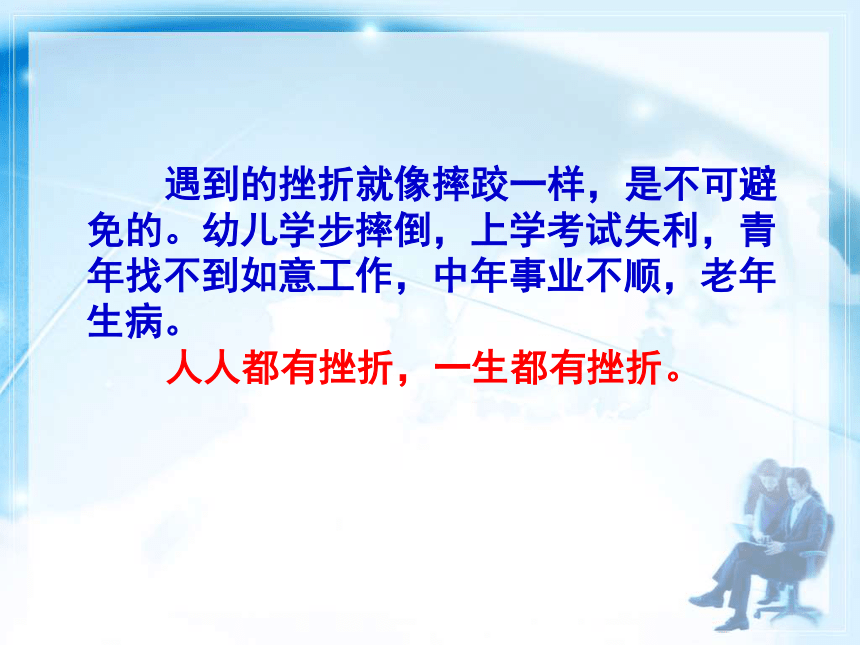 遇到的挫折就像摔跤一样，是不可避免的。幼儿学步摔倒，上学考试失利，青年找不到如意工作，中年事业不顺，老年生病。

人人都有挫折，一生都有挫折。